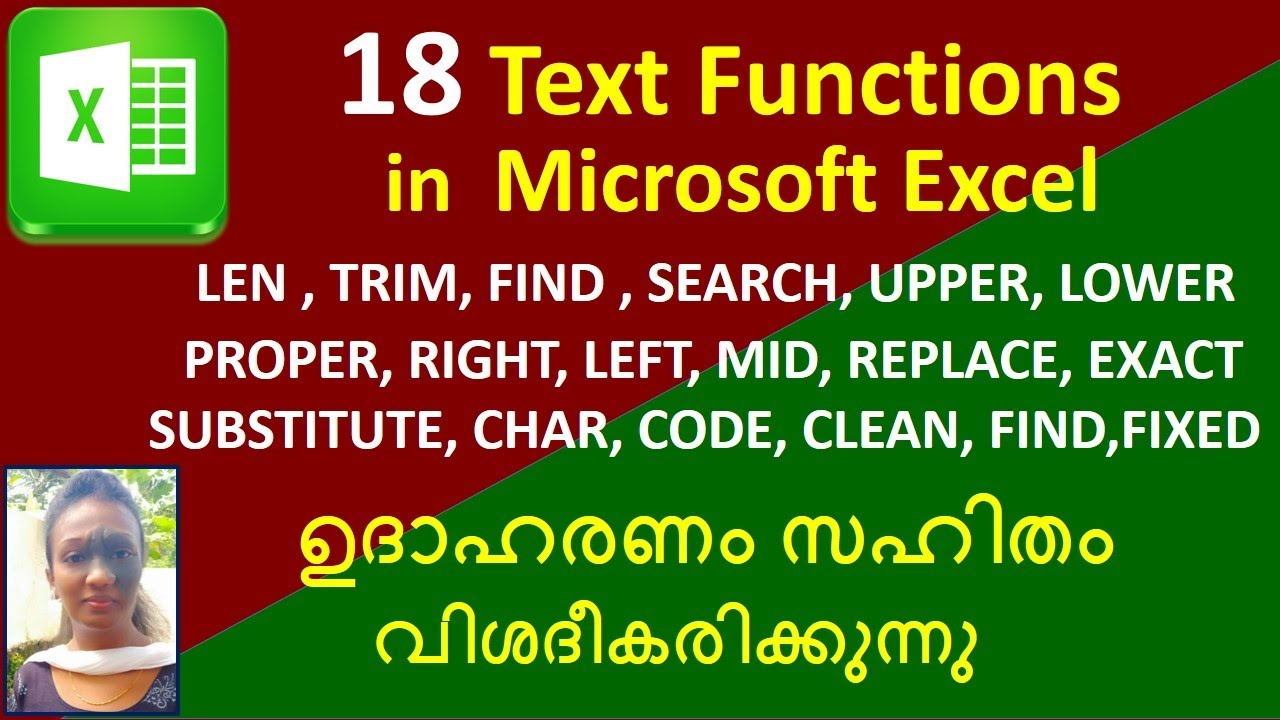 X

18 Text Functions in Microsoft Excel

LEN , TRIM, FIND , SEARCH, UPPER, LOWER PROPER, RIGHT, LEFT, MID, REPLACE, EXACT SUBSTITUTE, CHAR, CODE, CLEAN, FIND,FIXED

ഉദാഹരണം സഹിതം വിശദീകരിക്കുന്നു